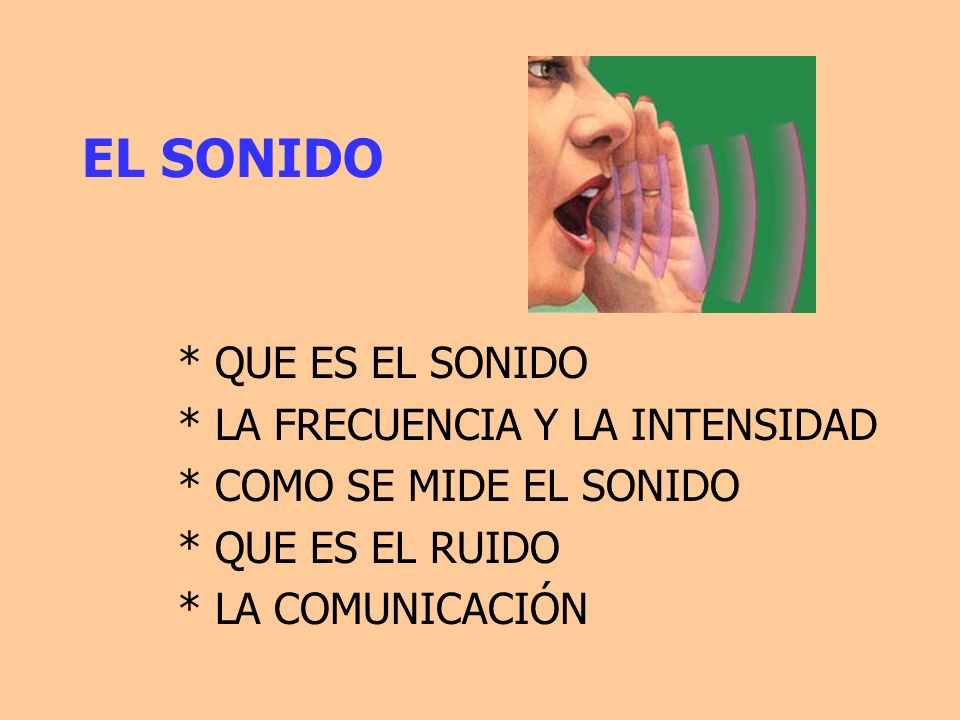 EL SONIDO

* QUE ES EL SONIDO
* LA FRECUENCIA Y LA INTENSIDAD
* COMO SE MIDE EL SONIDO
* QUE ES EL RUIDO
* LA COMUNICACIÓN